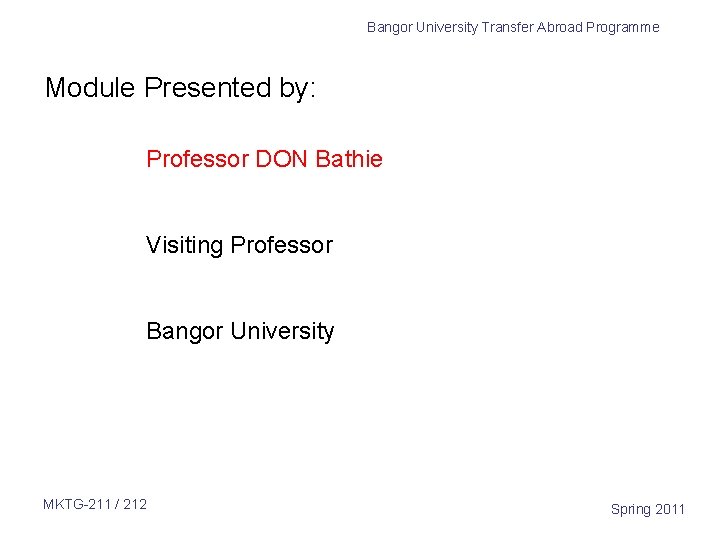 Bangor University Transfer Abroad Programme

Module Presented by:

Professor DON Bathie

Visiting Professor

Bangor University

MKTG-211 / 212

Spring 2011